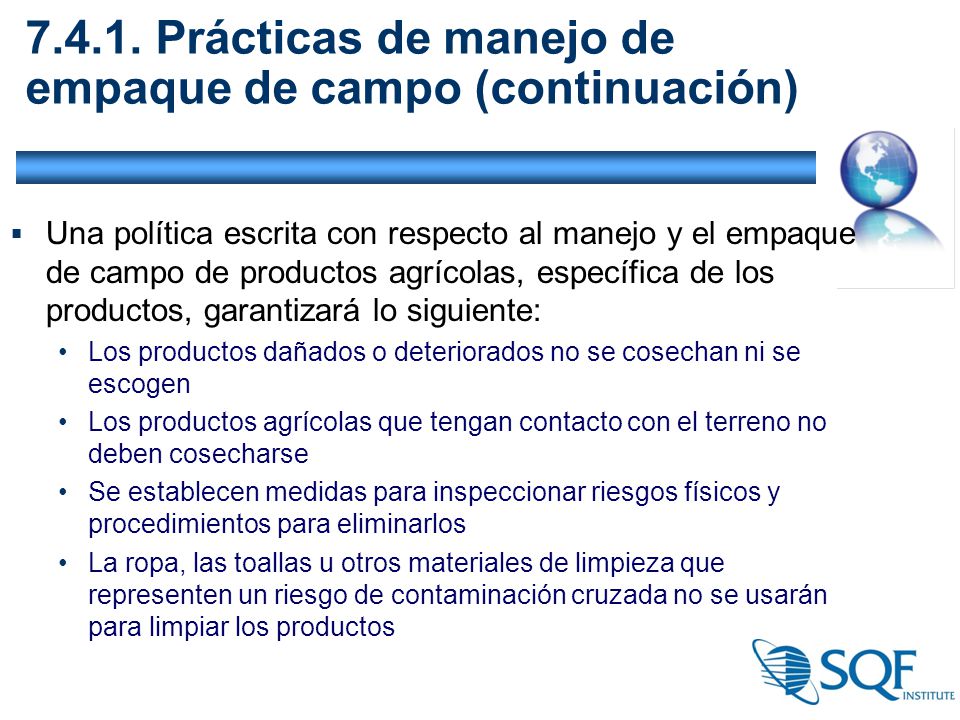 7.4.1. Prácticas de manejo de empaque de campo (continuación)

▪ Una política escrita con respecto al manejo y el empaque de campo de productos agrícolas, específica de los productos, garantizará lo siguiente:
• Los productos dañados o deteriorados no se cosechan ni se escogen
• Los productos agrícolas que tengan contacto con el terreno no deben cosecharse
• Se establecen medidas para inspeccionar riesgos físicos y procedimientos para eliminarlos
• La ropa, las toallas u otros materiales de limpieza que representen un riesgo de contaminación cruzada no se usarán para limpiar los productos

SQF INSTITUTE